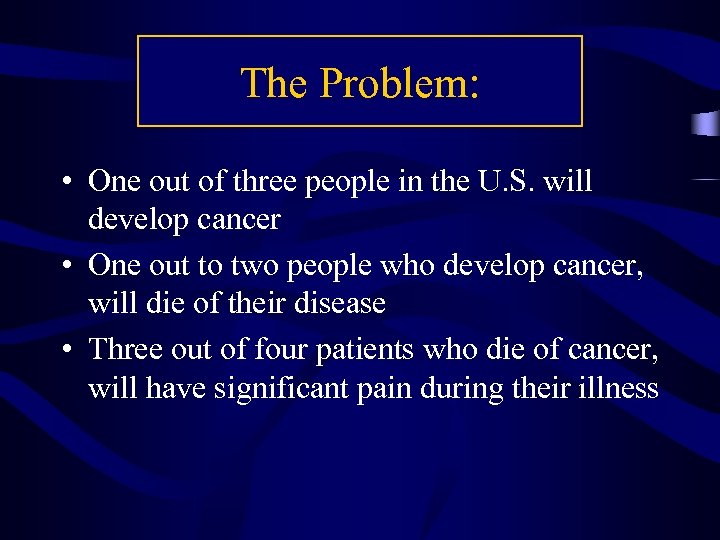 The Problem:

• One out of three people in the U.S. will develop cancer

• One out to two people who develop cancer, will die of their disease

• Three out of four patients who die of cancer, will have significant pain during their illness